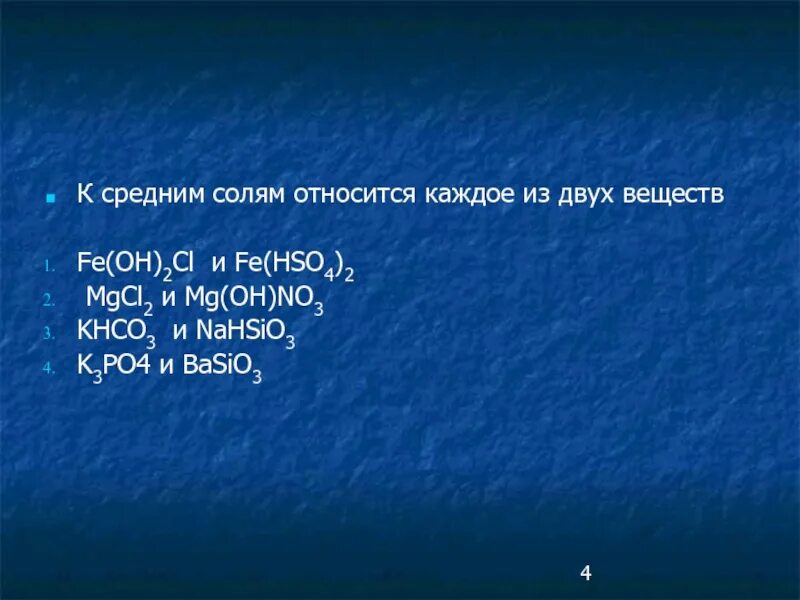 К средним солям относится каждое из двух веществ

1. $Fe(OH)_2Cl$ и $Fe(HSO_4)_2$
2. $MgCl_2$ и $Mg(OH)NO_3$
3. $KHCO_3$ и $NaHSiO_3$
4. $K_3PO4$ и $BaSiO_3$

4